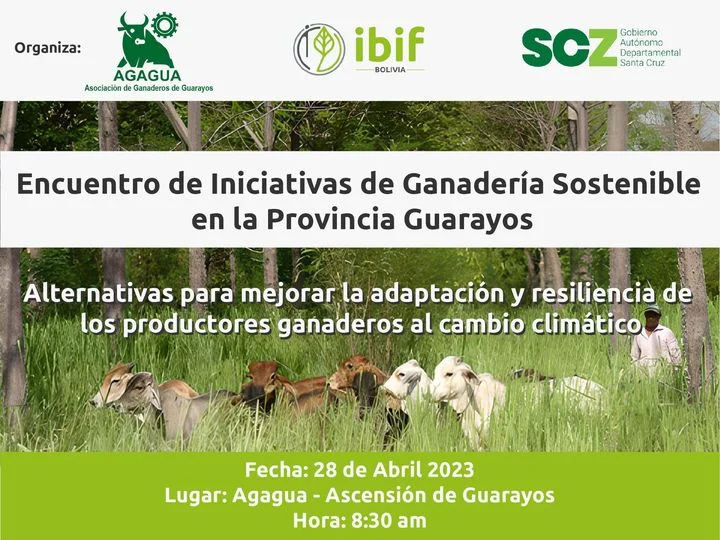 Organiza:

AGAGUA
Asociación de Ganaderos de Guarayos

ibif
BOLIVIA

SCZ Gobierno Autónomo Departamental Santa Cruz

Encuentro de Iniciativas de Ganadería Sostenible en la Provincia Guarayos

Alternativas para mejorar la adaptación y resiliencia de los productores ganaderos al cambio climático

Fecha: 28 de Abril 2023
Lugar: Agagua - Ascensión de Guarayos
Hora: 8:30 am